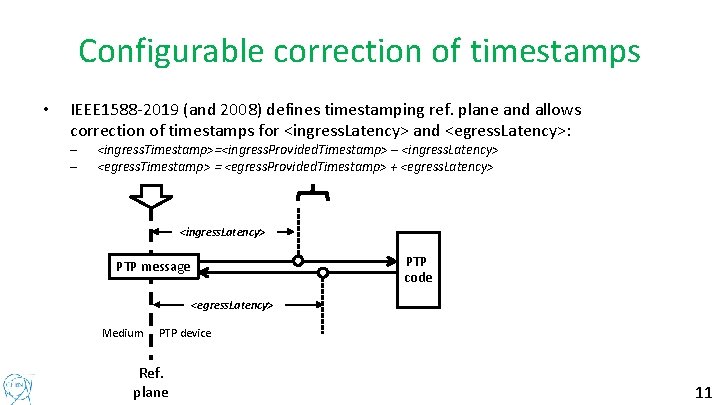 Configurable correction of timestamps

• IEEE1588-2019 (and 2008) defines timestamping ref. plane and allows correction of timestamps for <ingressLatency> and <egressLatency>:

– <ingressTimestamp>=<ingressProvidedTimestamp> – <ingressLatency>

– <egressTimestamp> = <egressProvidedTimestamp> + <egressLatency>

<ingressLatency>

PTP message

PTP code

<egressLatency>

Medium

PTP device

Ref. plane

11